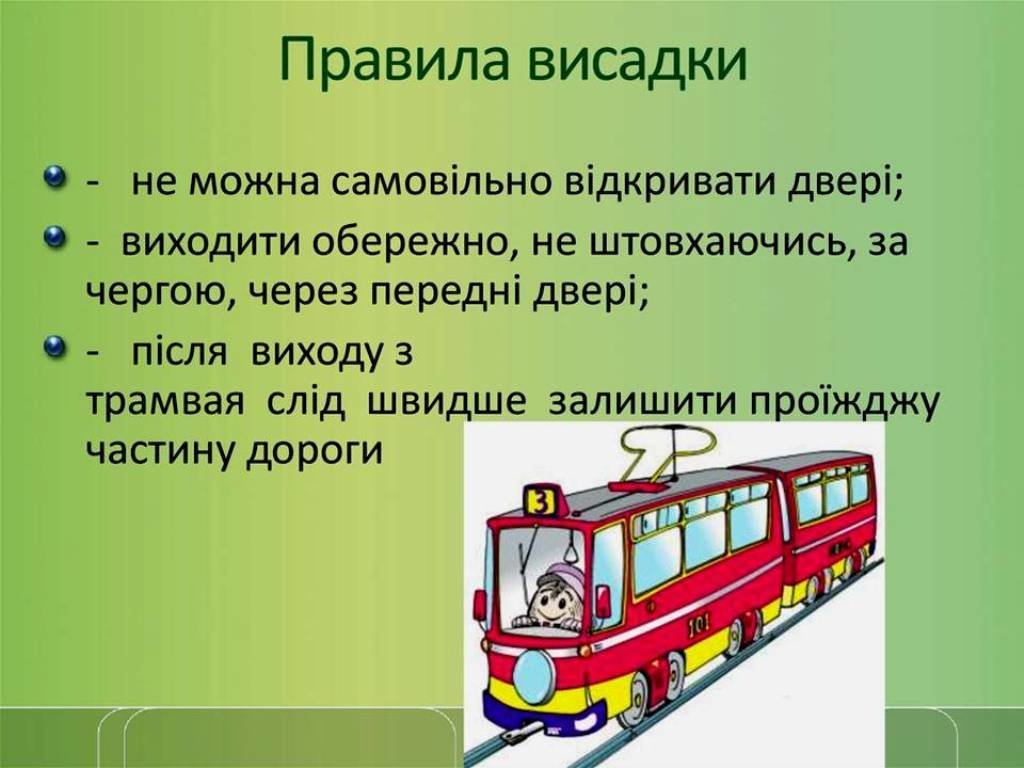 Правила висадки

- не можна самовільно відкривати двері;

- виходити обережно, не штовхаючись, за чергою, через передні двері;

- після виходу з трамвая слід швидше залишити проїжджу частину дороги

3

101